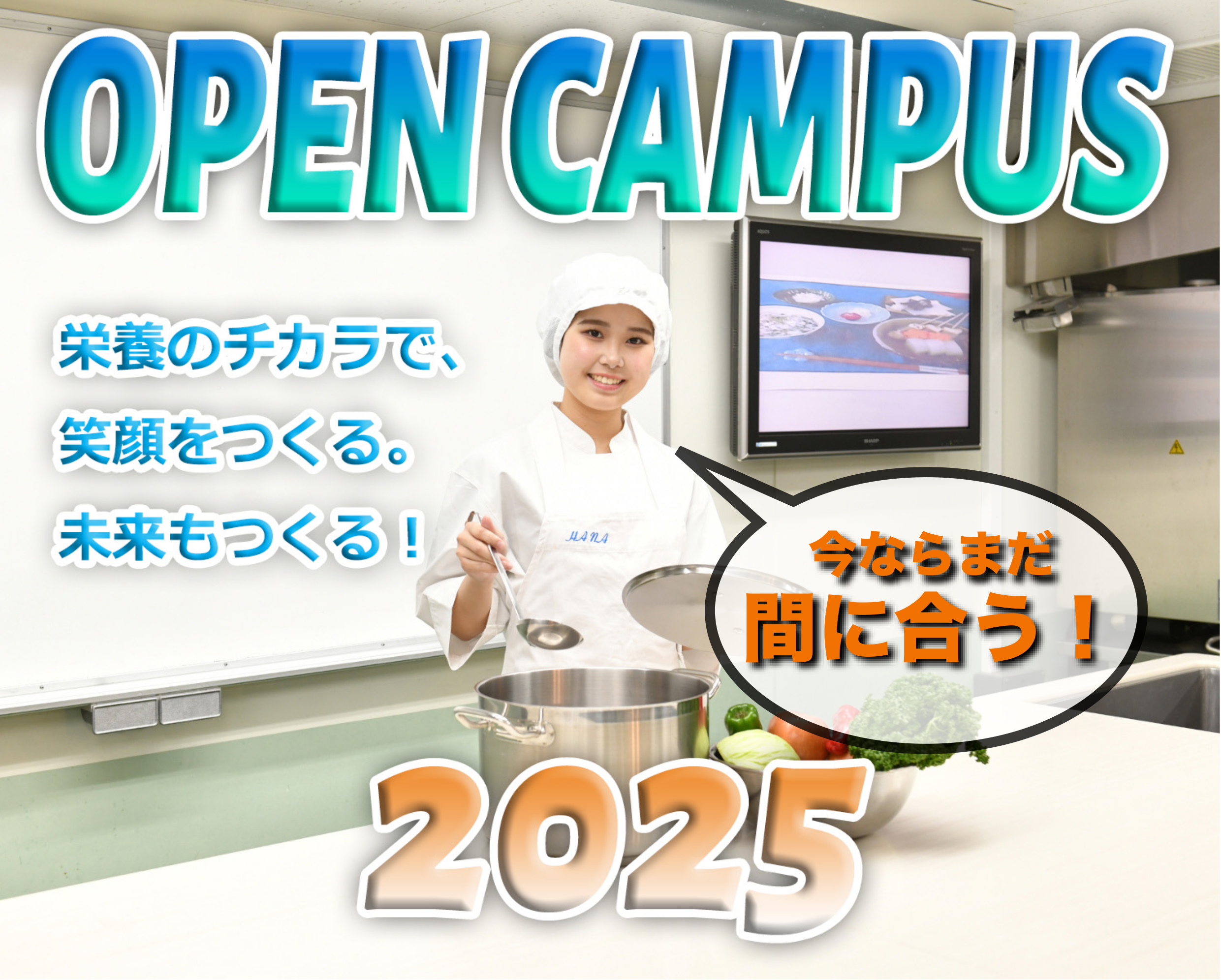 OPEN CAMPUS

栄養のチカラで、
笑顔をつくる。
未来もつくる！

AQUOS

SHARP

HANA

今ならまだ
間に合う！

2025